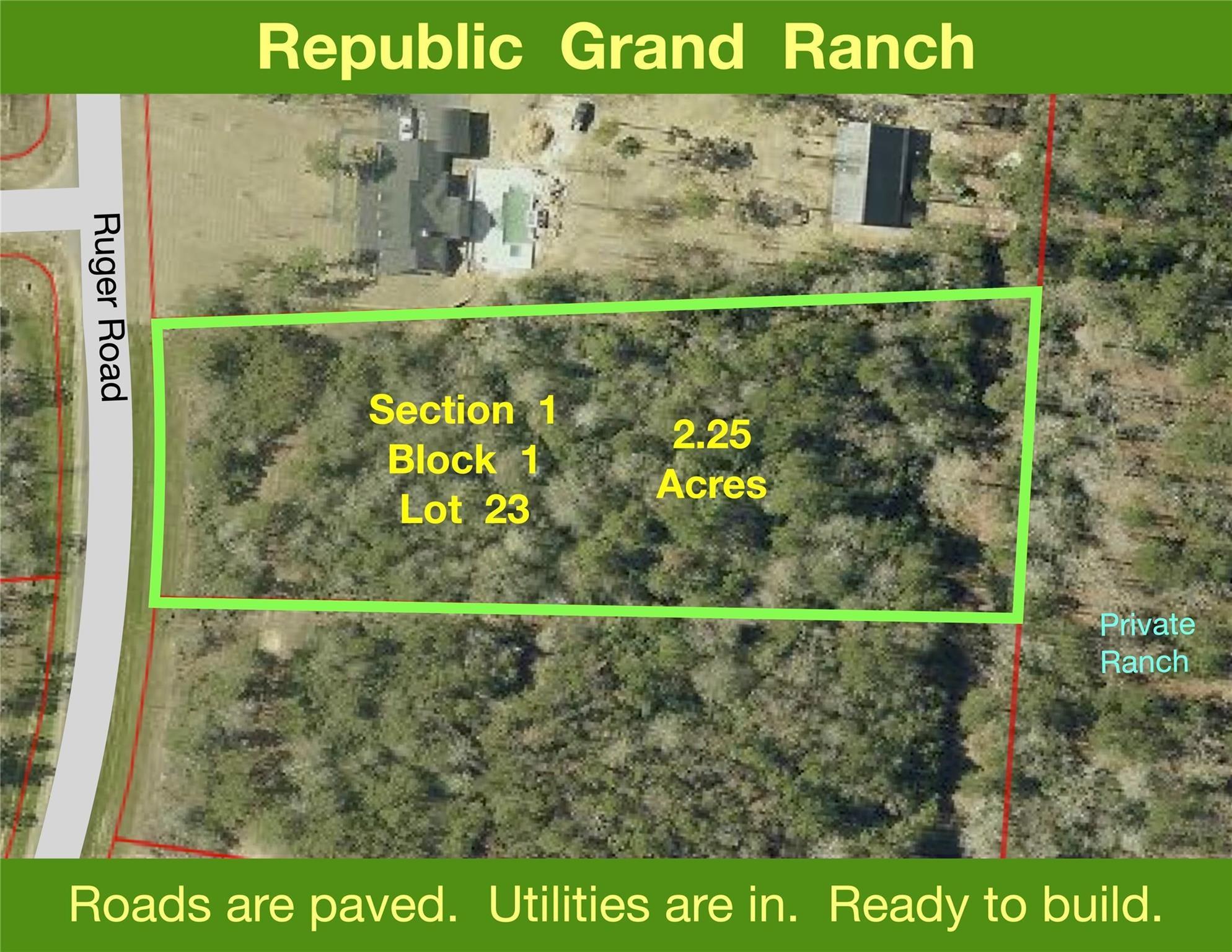 Republic Grand Ranch

Ruger Road

Section 1
Block 1
Lot 23

2.25
Acres

Private
Ranch

Roads are paved. Utilities are in. Ready to build.